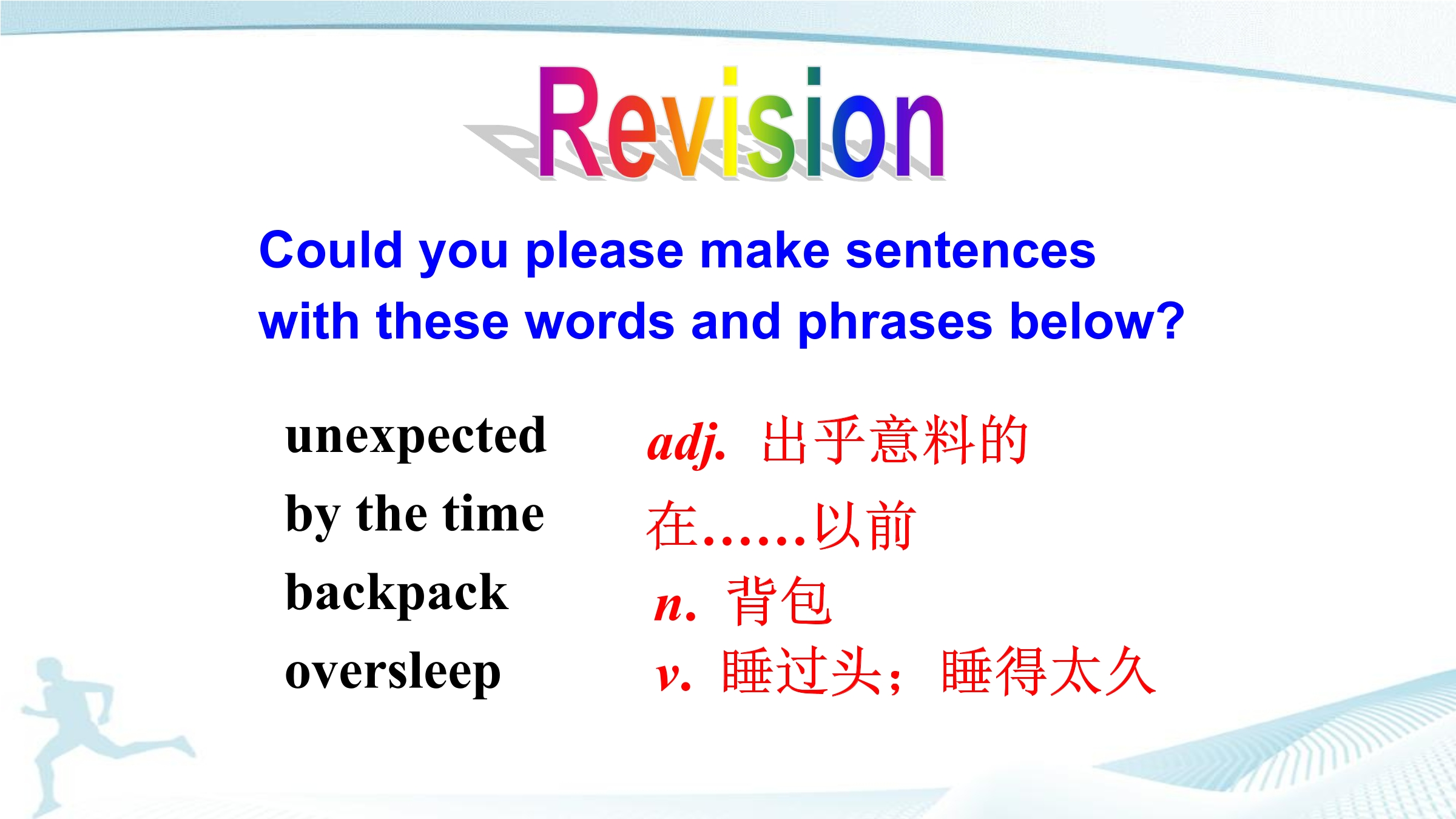 Revision

Could you please make sentences with these words and phrases below?

unexpected adj. 出乎意料的
by the time 在……以前
backpack n. 背包
oversleep v. 睡过头；睡得太久